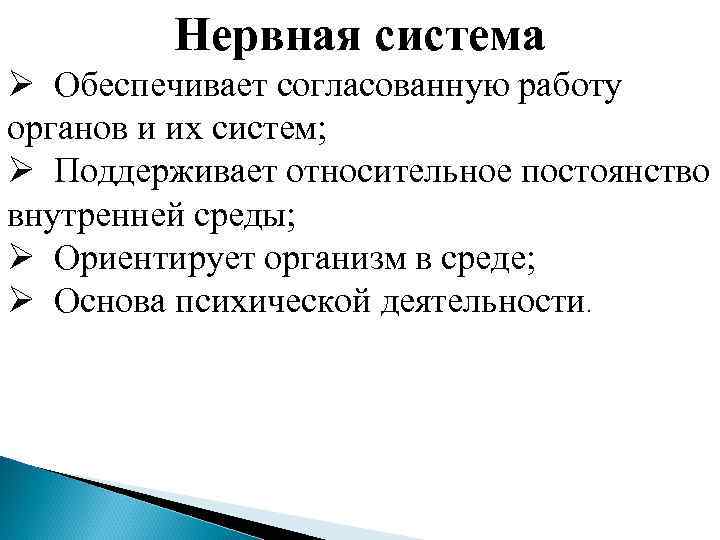 Нервная система

➢ Обеспечивает согласованную работу органов и их систем;

➢ Поддерживает относительное постоянство внутренней среды;

➢ Ориентирует организм в среде;

➢ Основа психической деятельности.